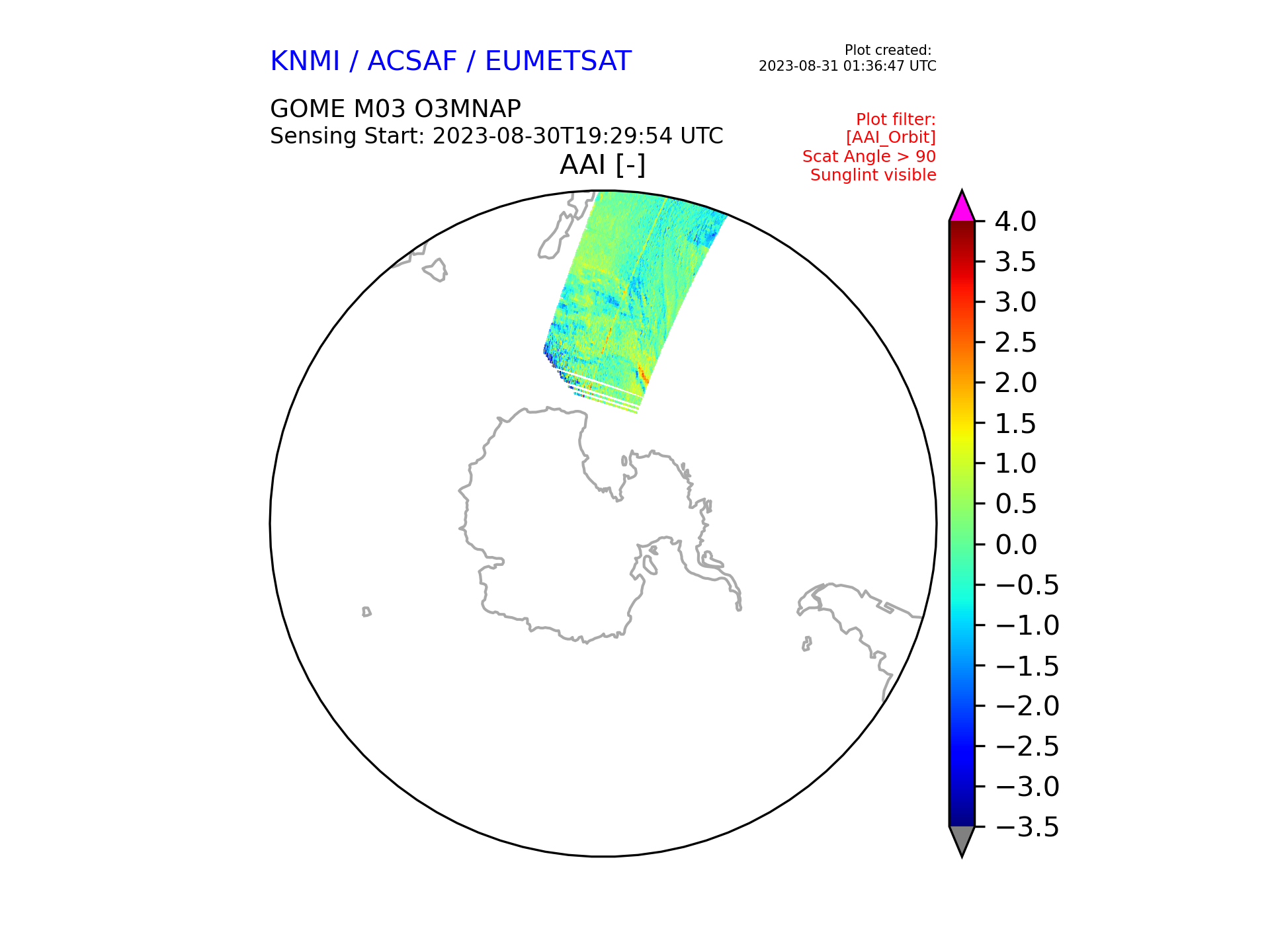 KNMI / ACSAF / EUMETSAT

Plot created:
2023-08-31 01:36:47 UTC

GOME M03 O3MNAP
Sensing Start: 2023-08-30T19:29:54 UTC

Plot filter:
[AAI_Orbit]
Scat Angle > 90
Sunglint visible

AAI [-]

4.0
3.5
3.0
2.5
2.0
1.5
1.0
0.5
0.0
−0.5
−1.0
−1.5
−2.0
−2.5
−3.0
−3.5